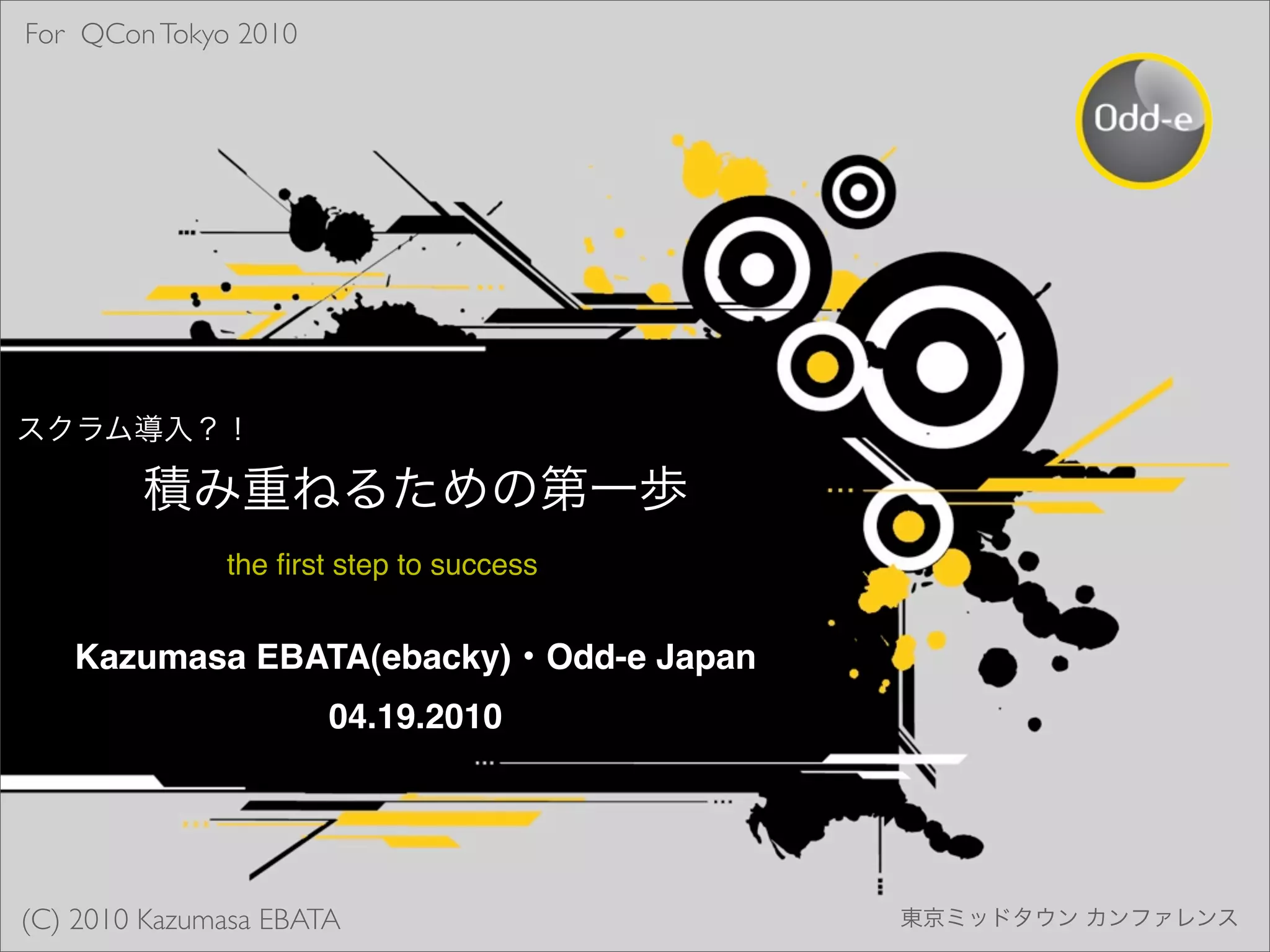 For QCon Tokyo 2010

Odd-e

スクラム導入？！

積み重ねるための第一歩

the first step to success

Kazumasa EBATA(ebacky)・Odd-e Japan

04.19.2010

(C) 2010 Kazumasa EBATA

東京ミッドタウン カンファレンス